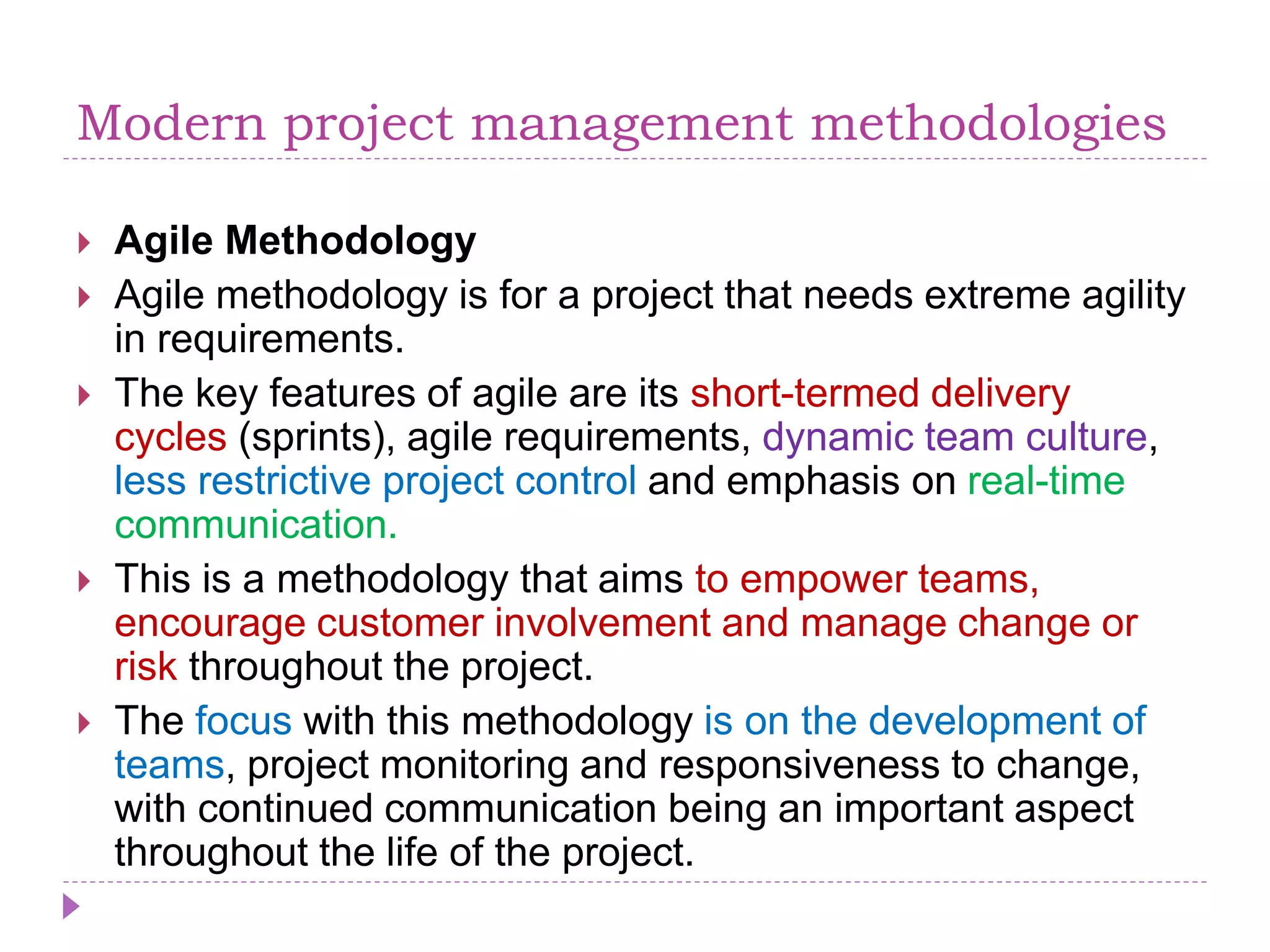 Modern project management methodologies

Agile Methodology

Agile methodology is for a project that needs extreme agility in requirements.

The key features of agile are its short-termed delivery cycles (sprints), agile requirements, dynamic team culture, less restrictive project control and emphasis on real-time communication.

This is a methodology that aims to empower teams, encourage customer involvement and manage change or risk throughout the project.

The focus with this methodology is on the development of teams, project monitoring and responsiveness to change, with continued communication being an important aspect throughout the life of the project.